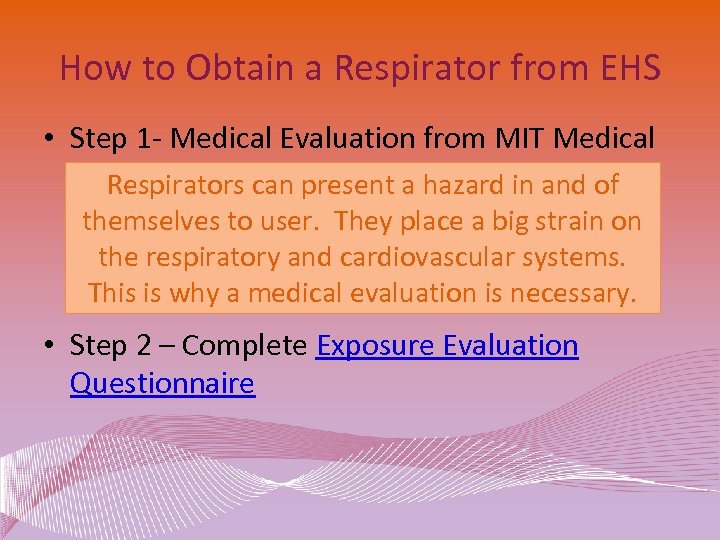 How to Obtain a Respirator from EHS

• Step 1- Medical Evaluation from MIT Medical

Respirators can present a hazard in and of themselves to user. They place a big strain on the respiratory and cardiovascular systems. This is why a medical evaluation is necessary.

• Step 2 – Complete Exposure Evaluation Questionnaire